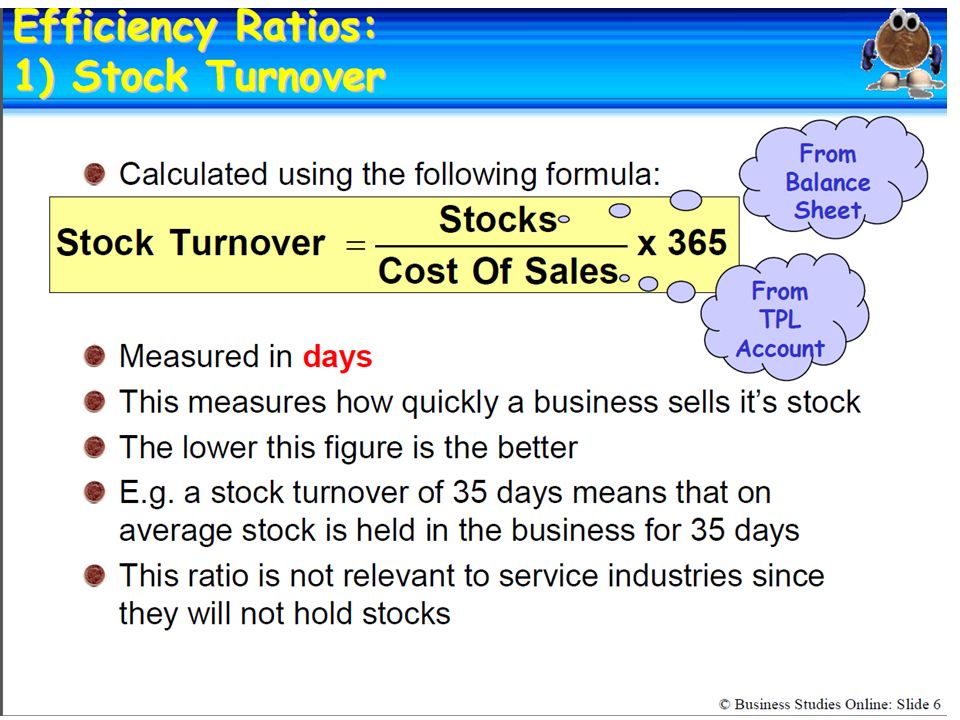 Efficiency Ratios:
1) Stock Turnover

Calculated using the following formula:

$\text{Stock Turnover} = \frac{\text{Stocks}}{\text{Cost Of Sales}} \times 365$

From Balance Sheet

From TPL Account

Measured in days

This measures how quickly a business sells it's stock

The lower this figure is the better

E.g. a stock turnover of 35 days means that on average stock is held in the business for 35 days

This ratio is not relevant to service industries since they will not hold stocks

© Business Studies Online: Slide 6